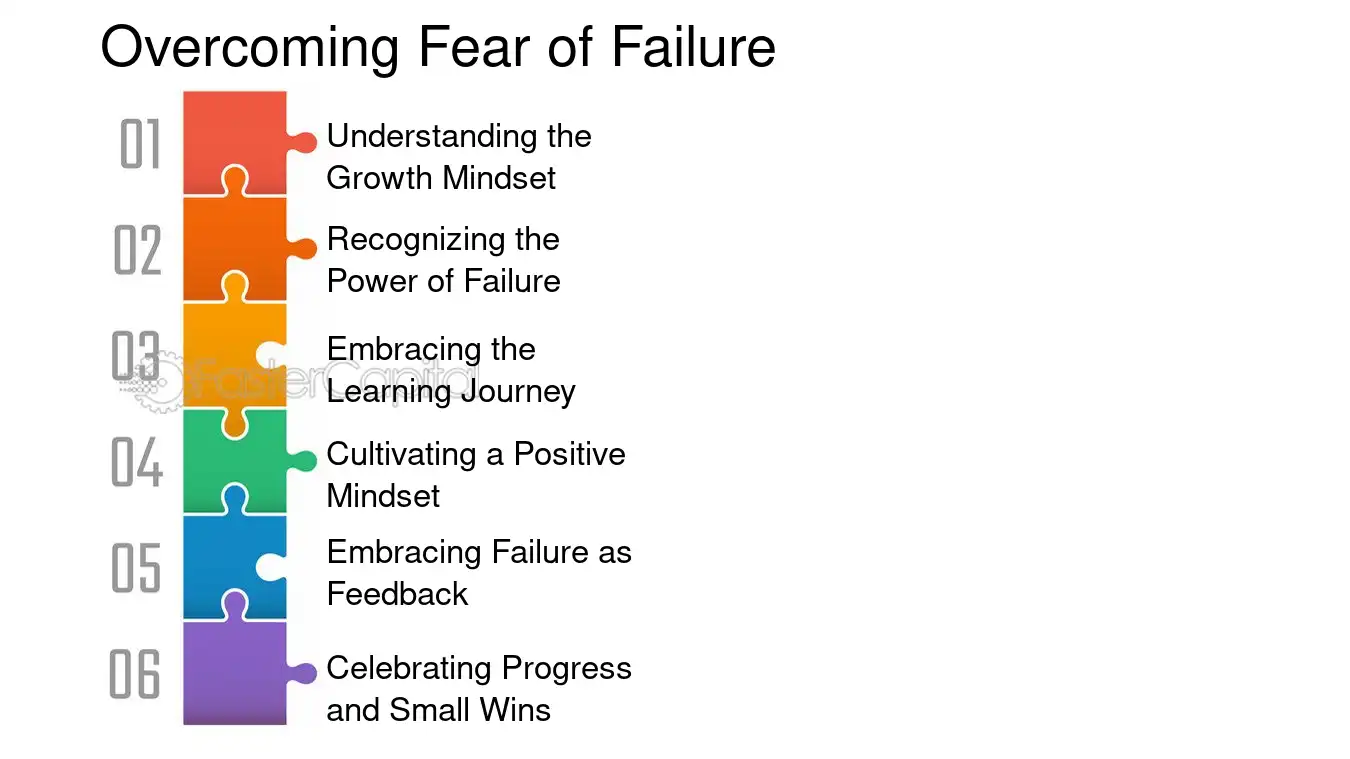 Overcoming Fear of Failure

01
Understanding the Growth Mindset

02
Recognizing the Power of Failure

03
Embracing the Learning Journey

04
Cultivating a Positive Mindset

05
Embracing Failure as Feedback

06
Celebrating Progress and Small Wins

FasterCapital